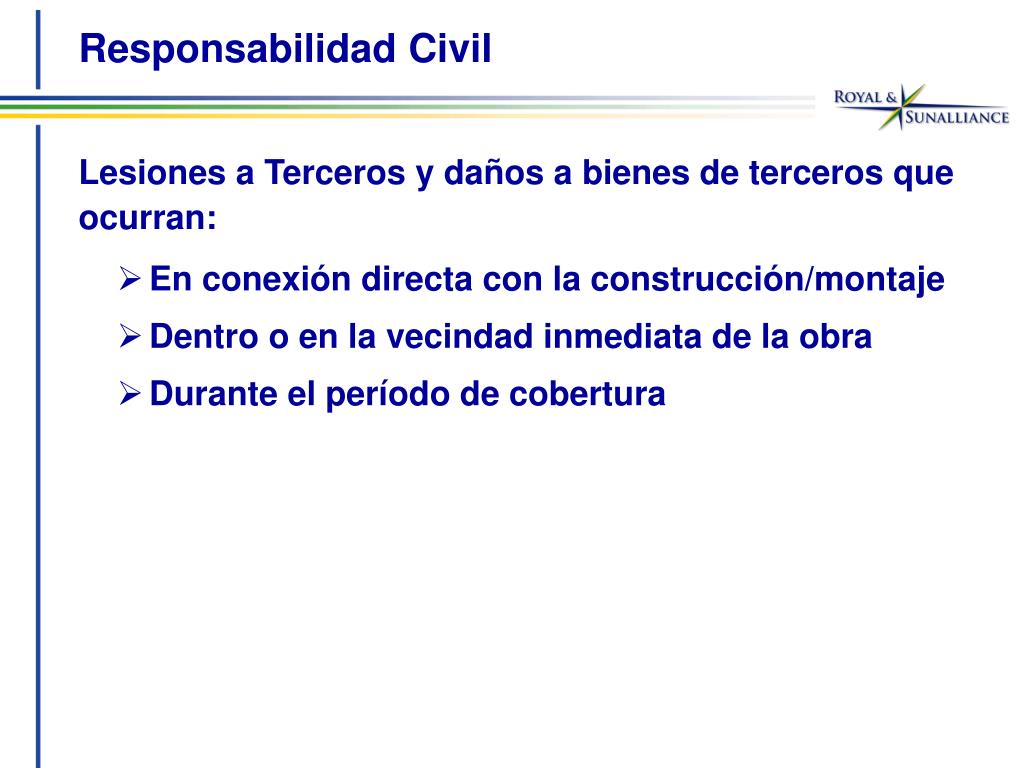 Responsabilidad Civil

ROYAL & SUNALLIANCE

Lesiones a Terceros y daños a bienes de terceros que ocurran:

➢ En conexión directa con la construcción/montaje
➢ Dentro o en la vecindad inmediata de la obra
➢ Durante el período de cobertura